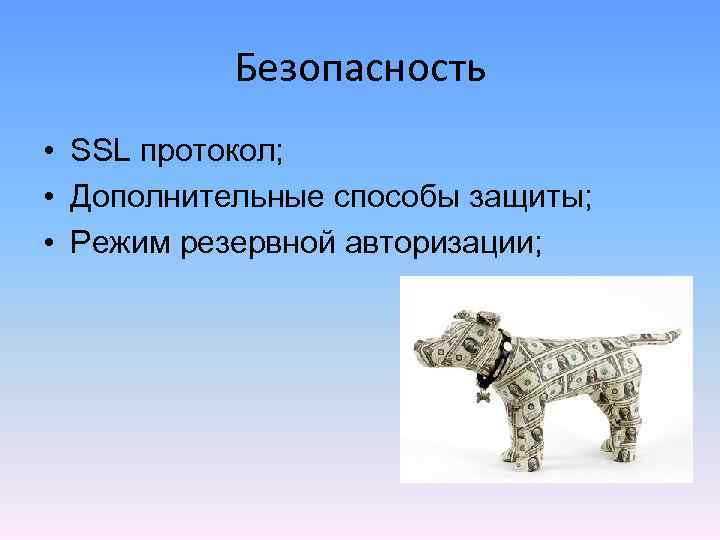 Безопасность

• SSL протокол;
• Дополнительные способы защиты;
• Режим резервной авторизации;